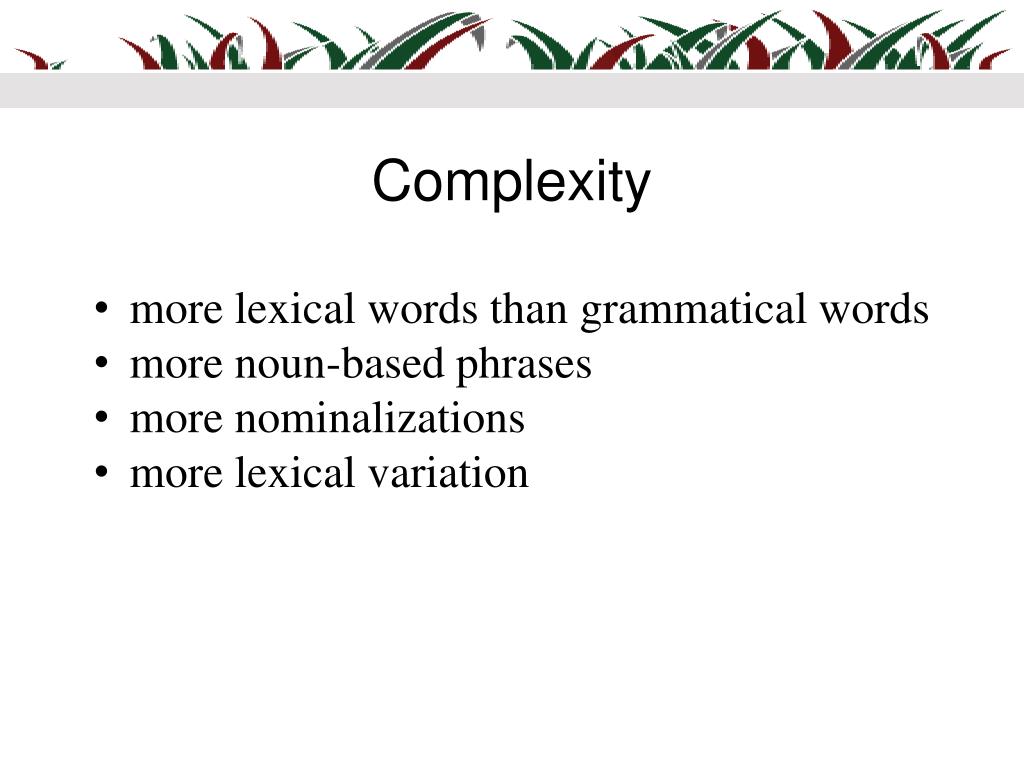 Complexity

• more lexical words than grammatical words
• more noun-based phrases
• more nominalizations
• more lexical variation